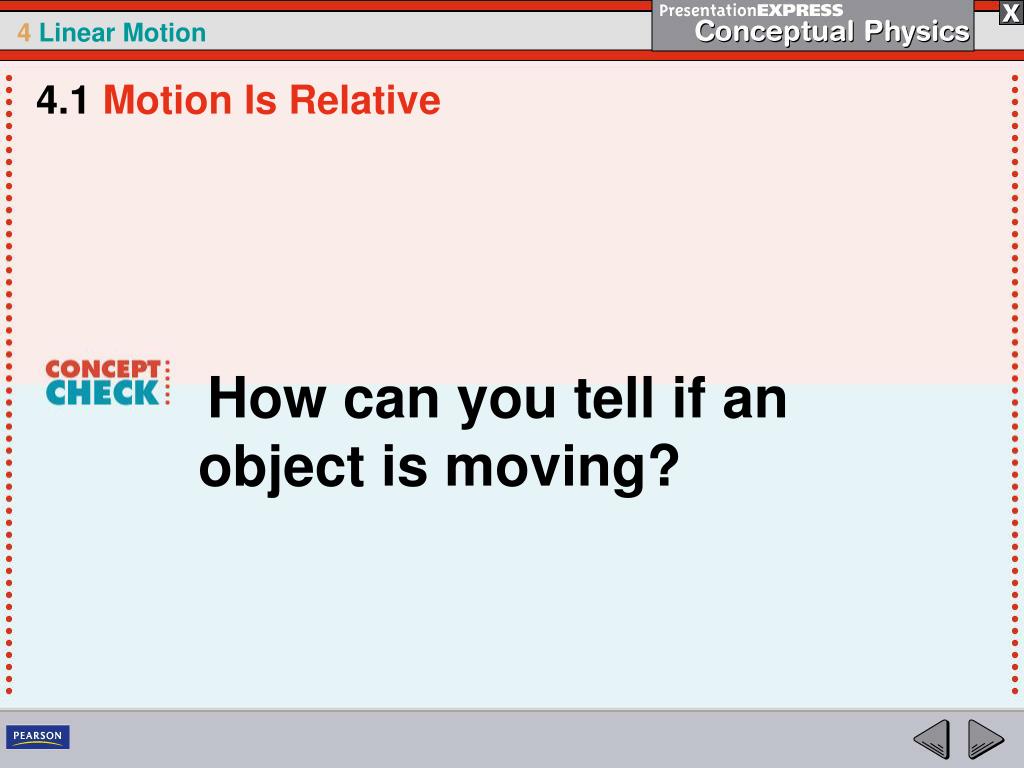 4 Linear Motion

PresentationEXPRESS
Conceptual Physics

X

4.1 Motion Is Relative

CONCEPT CHECK

How can you tell if an object is moving?

PEARSON